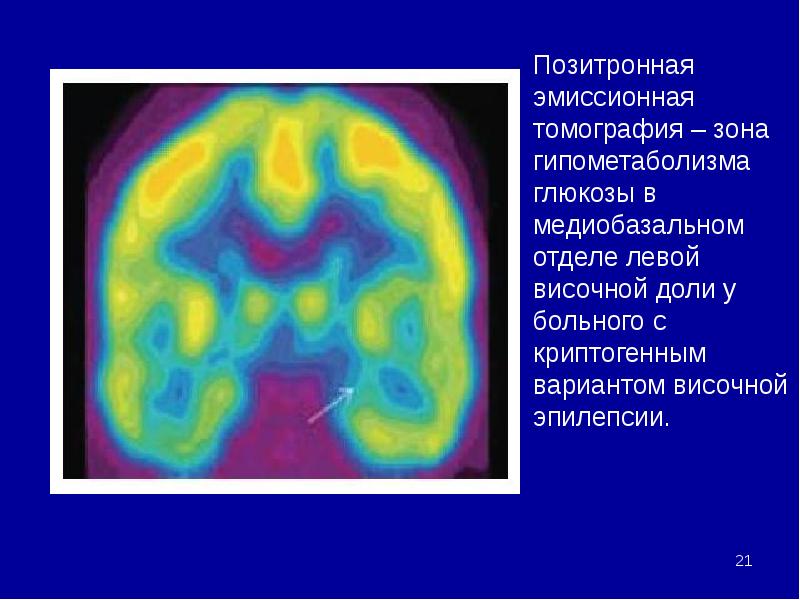 Позитронная эмиссионная томография – зона гипометаболизма глюкозы в медиобазальном отделе левой височной доли у больного с криптогенным вариантом височной эпилепсии.

21